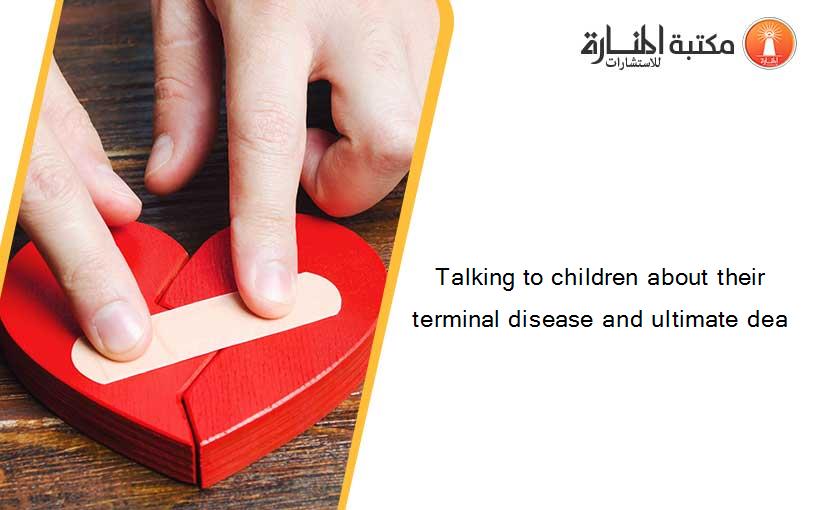 مكتبة المنارة للاستشارات

Talking to children about their terminal disease and ultimate dea